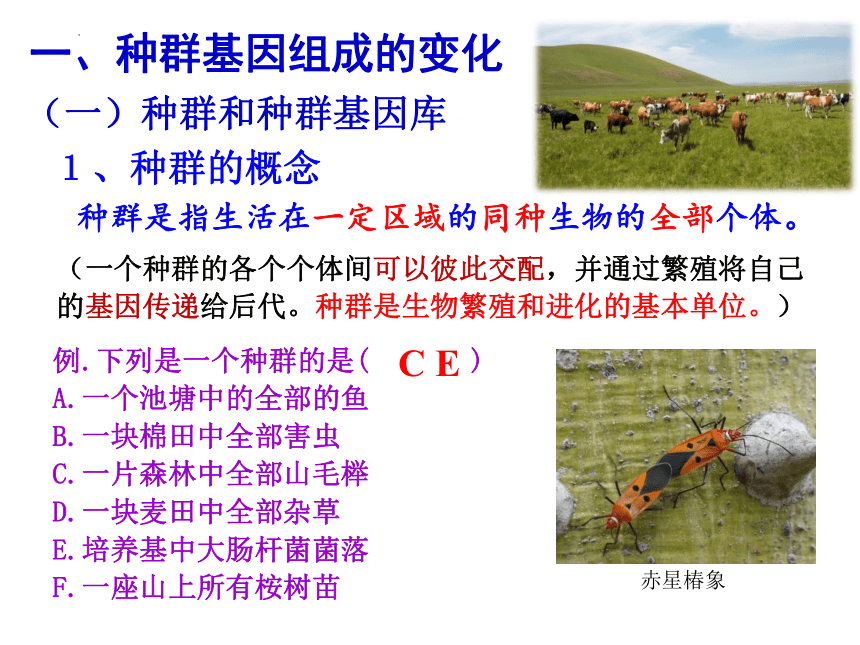 一、种群基因组成的变化

（一）种群和种群基因库

1 、种群的概念

种群是指生活在一定区域的同种生物的全部个体。

（一个种群的各个个体间可以彼此交配，并通过繁殖将自己的基因传递给后代。种群是生物繁殖和进化的基本单位。）

例.下列是一个种群的是（ C E ）
A.一个池塘中的全部的鱼
B.一块棉田中全部害虫
C.一片森林中全部山毛榉
D.一块麦田中全部杂草
E.培养基中大肠杆菌菌落
F.一座山上所有桉树苗

赤星椿象